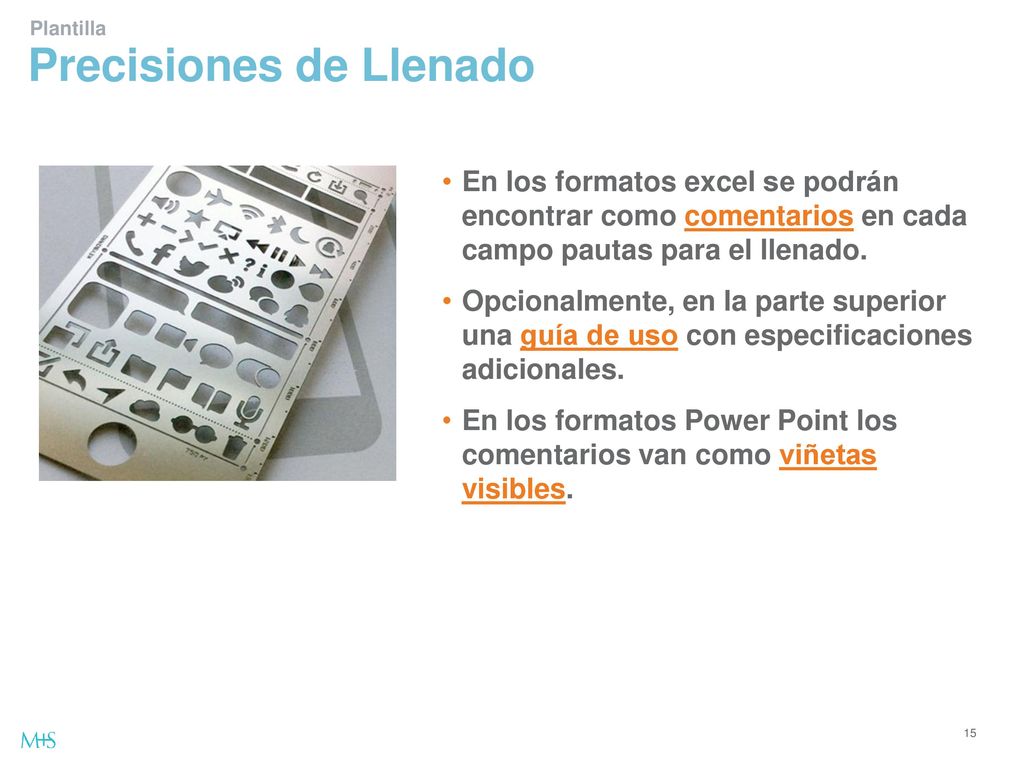 Plantilla
Precisiones de Llenado

• En los formatos excel se podrán encontrar como comentarios en cada campo pautas para el llenado.
• Opcionalmente, en la parte superior una guía de uso con especificaciones adicionales.
• En los formatos Power Point los comentarios van como viñetas visibles.

M+S

15